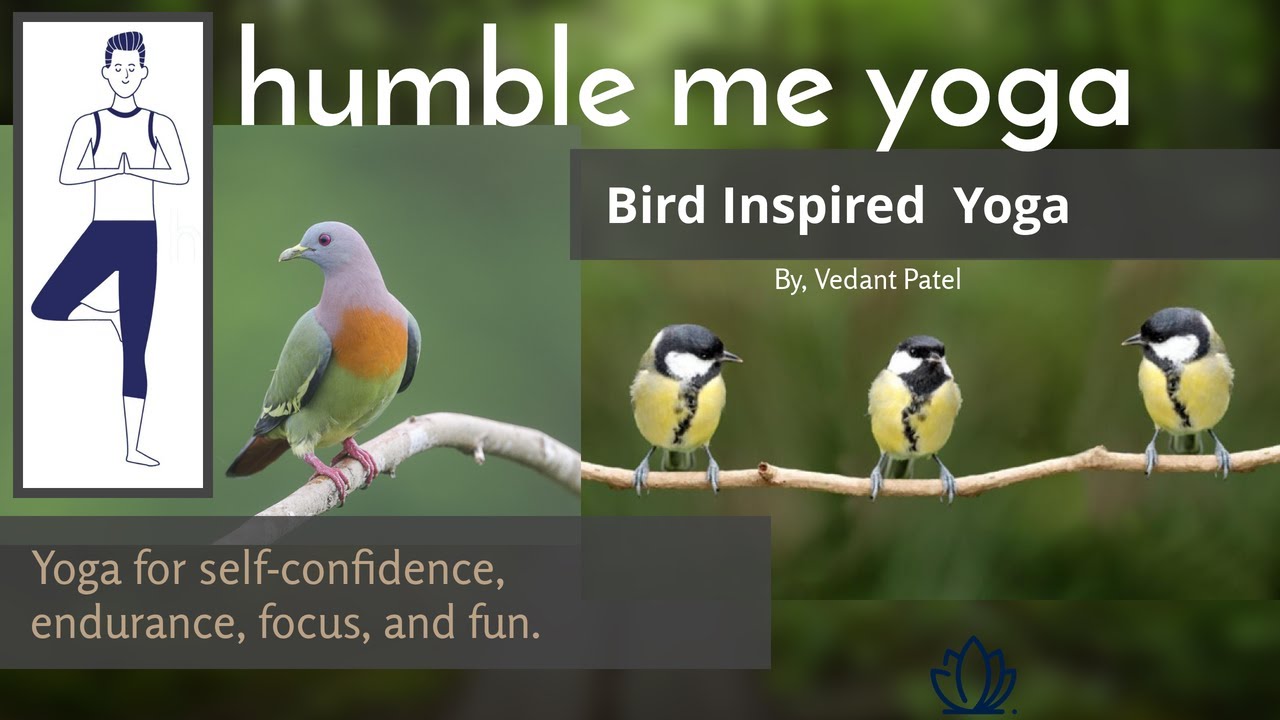 humble me yoga

Bird Inspired Yoga

By, Vedant Patel

Yoga for self-confidence, endurance, focus, and fun.